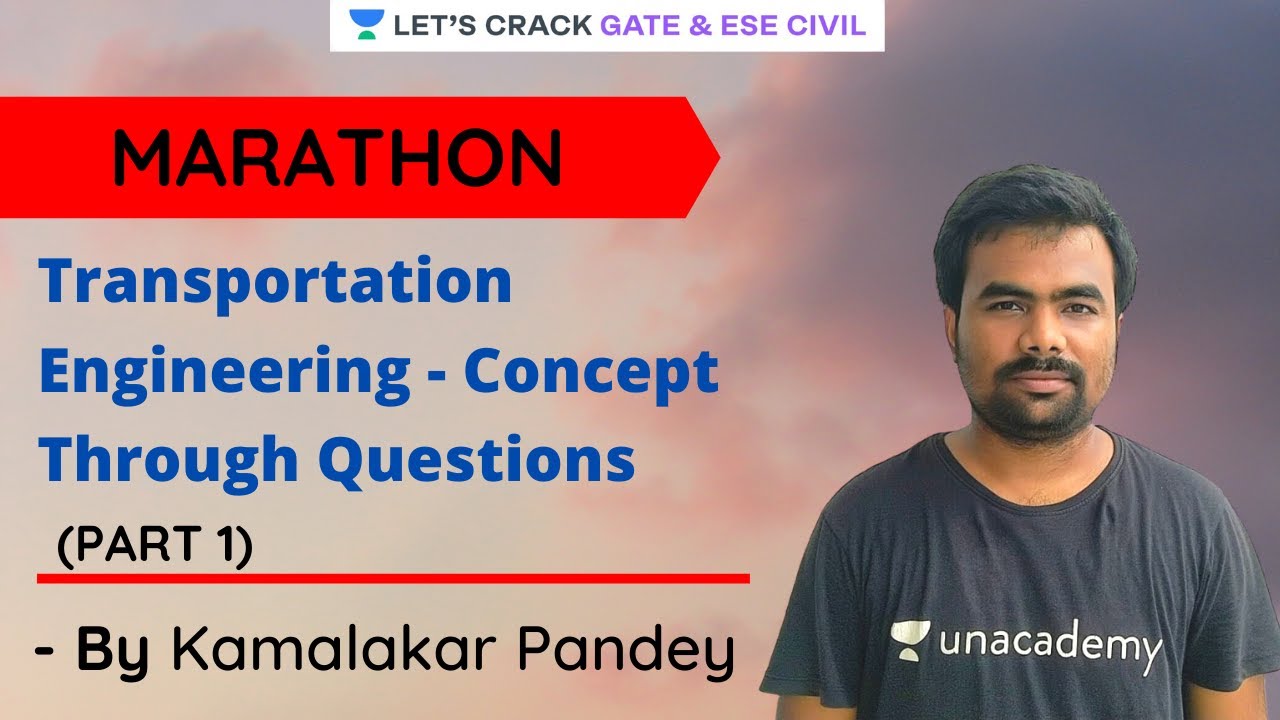 LET'S CRACK GATE & ESE CIVIL

MARATHON

Transportation Engineering - Concept Through Questions

(PART 1)

- By Kamalakar Pandey

unacademy